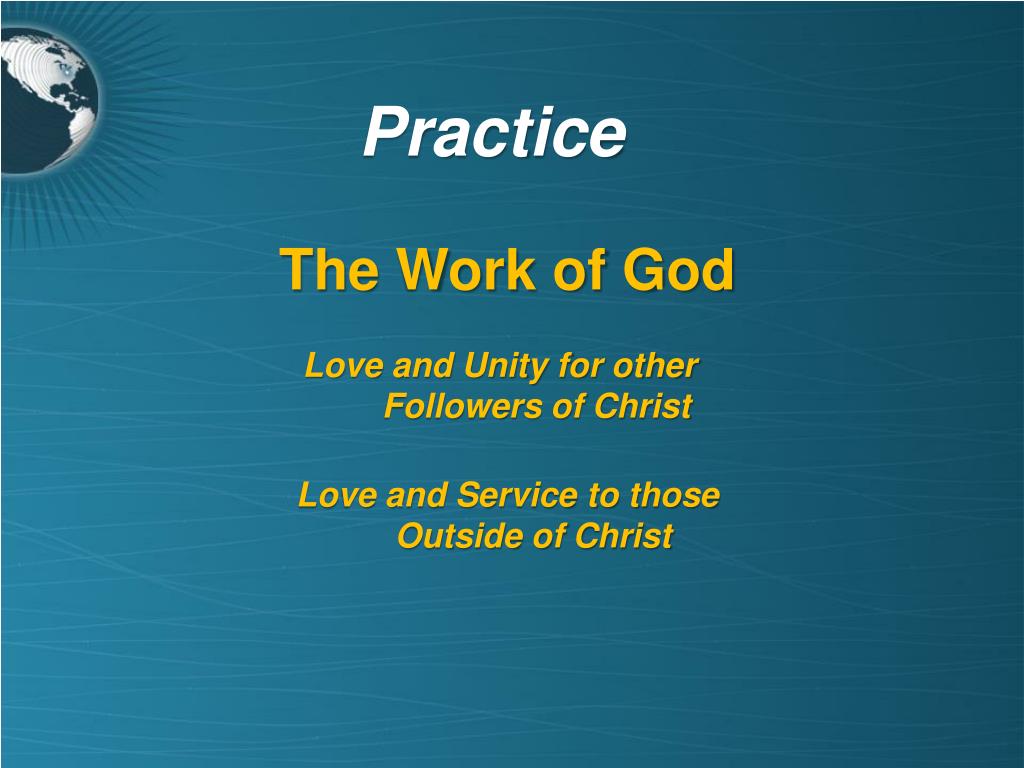 Practice

The Work of God

Love and Unity for other Followers of Christ

Love and Service to those Outside of Christ